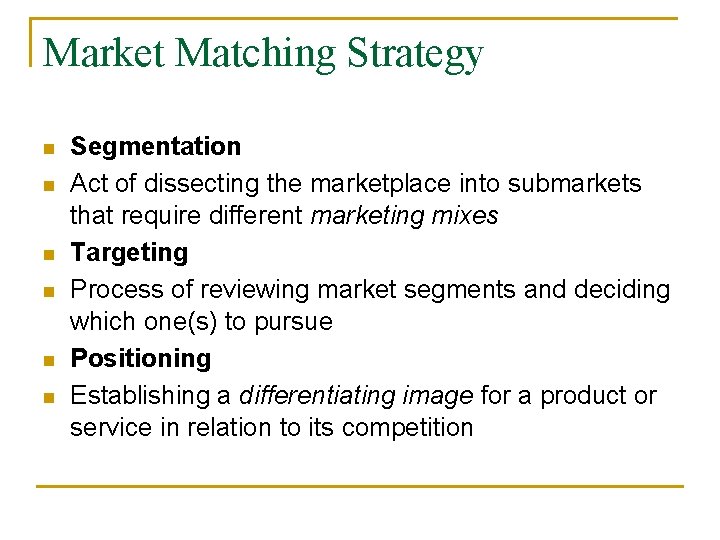 Market Matching Strategy

- Segmentation
- Act of dissecting the marketplace into submarkets that require different marketing mixes
- Targeting
- Process of reviewing market segments and deciding which one(s) to pursue
- Positioning
- Establishing a differentiating image for a product or service in relation to its competition